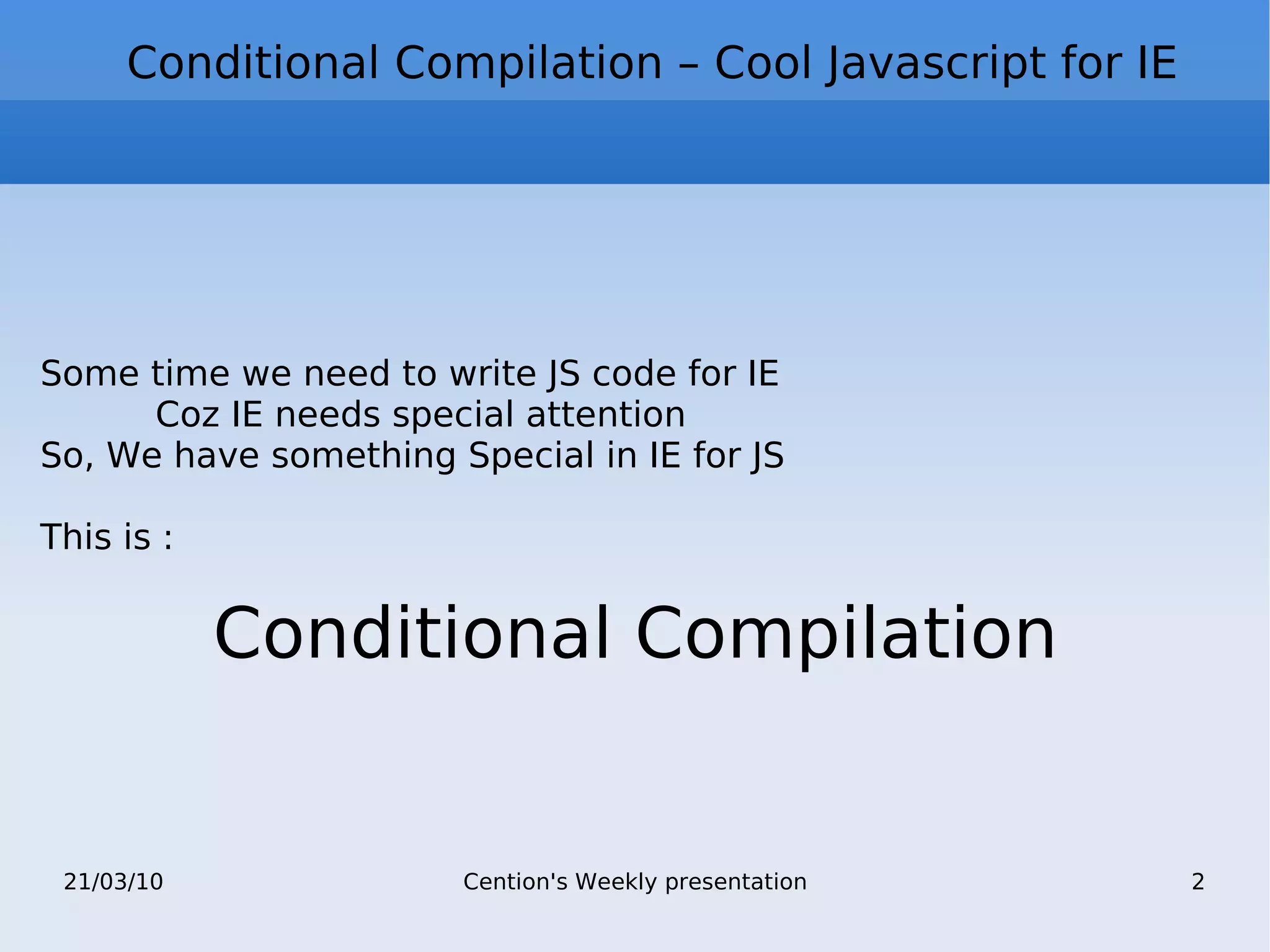 Conditional Compilation – Cool Javascript for IE

Some time we need to write JS code for IE
Coz IE needs special attention
So, We have something Special in IE for JS

This is :

Conditional Compilation

21/03/10

Cention's Weekly presentation

2